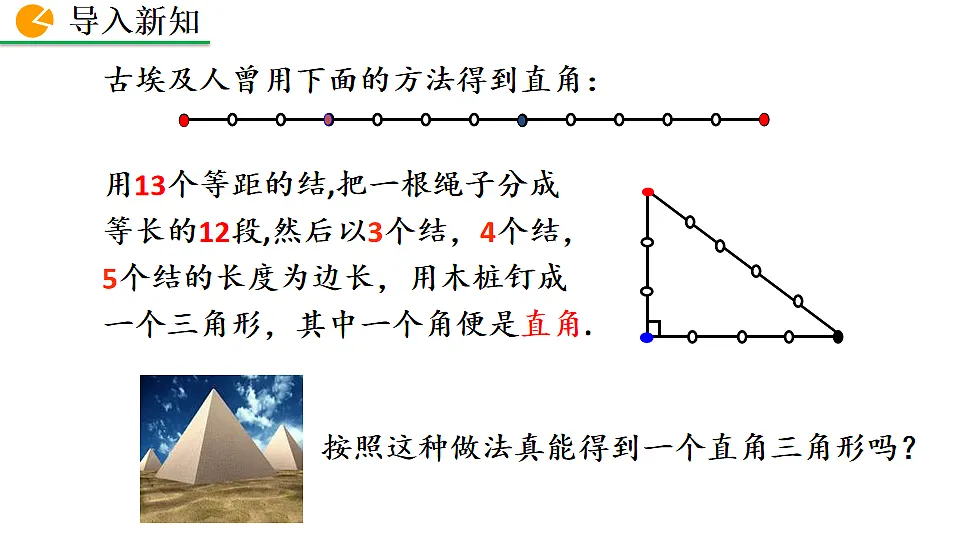 导入新知

古埃及人曾用下面的方法得到直角：

用13个等距的结,把一根绳子分成等长的12段,然后以3个结，4个结，5个结的长度为边长，用木桩钉成一个三角形，其中一个角便是直角.

按照这种做法真能得到一个直角三角形吗？